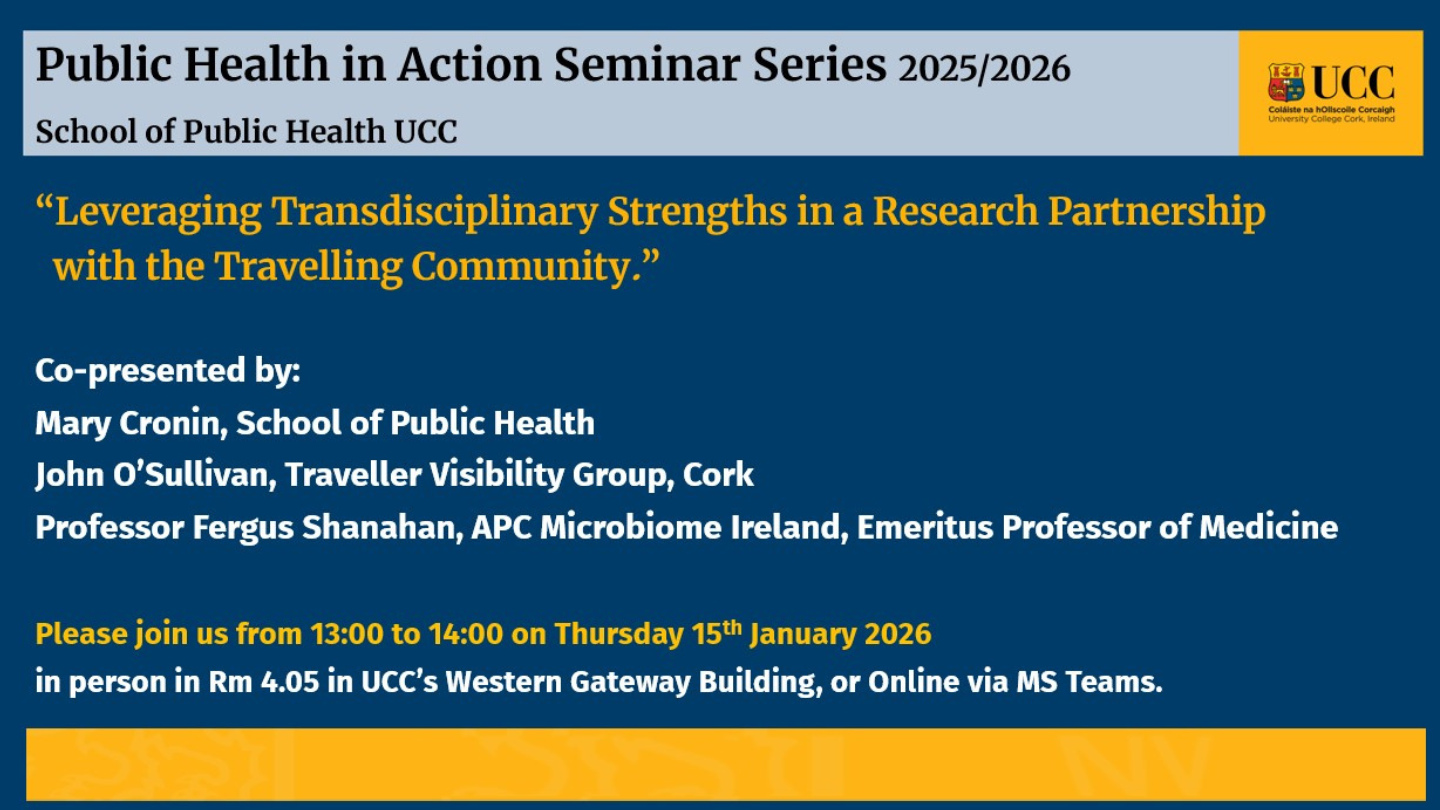 Public Health in Action Seminar Series 2025/2026

School of Public Health UCC

UCC
Coláiste na hOllscoile Corcaigh
University College Cork, Ireland

"Leveraging Transdisciplinary Strengths in a Research Partnership with the Travelling Community."

Co-presented by:
Mary Cronin, School of Public Health
John O'Sullivan, Traveller Visibility Group, Cork
Professor Fergus Shanahan, APC Microbiome Ireland, Emeritus Professor of Medicine

Please join us from 13:00 to 14:00 on Thursday 15$^{th}$ January 2026
in person in Rm 4.05 in UCC's Western Gateway Building, or Online via MS Teams.